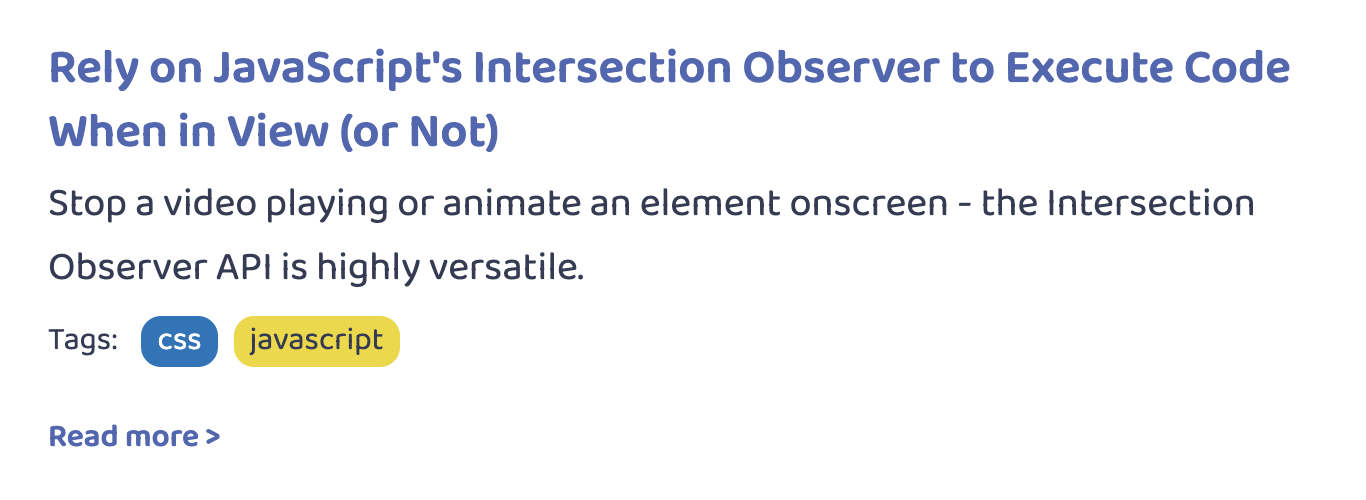 Rely on JavaScript's Intersection Observer to Execute Code When in View (or Not)

Stop a video playing or animate an element onscreen - the Intersection Observer API is highly versatile.

Tags: css javascript

Read more >